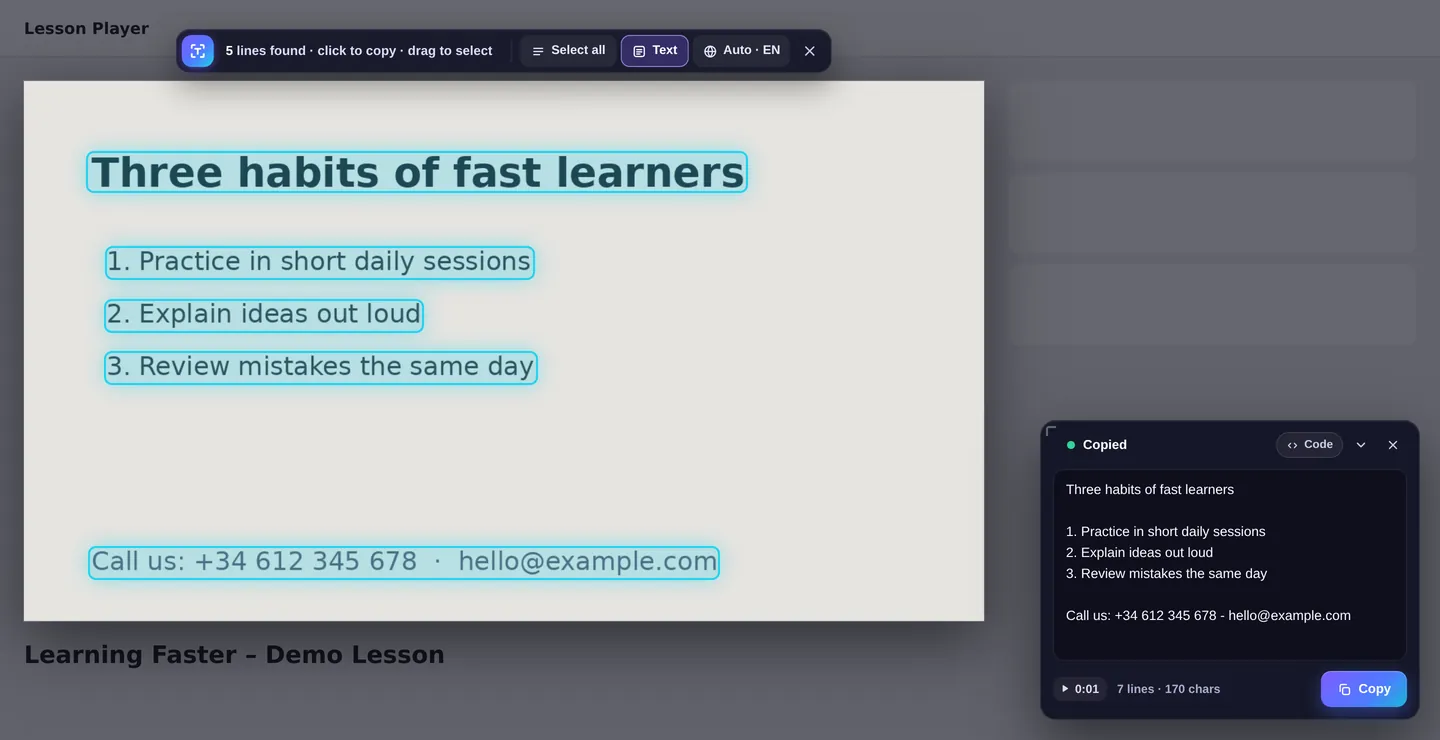 Lesson Player

5 lines found · click to copy · drag to select

Select all

Text

Auto · EN

Three habits of fast learners

1. Practice in short daily sessions

2. Explain ideas out loud

3. Review mistakes the same day

Call us: +34 612 345 678 · hello@example.com

Learning Faster – Demo Lesson

Copied

Code

Three habits of fast learners

1. Practice in short daily sessions
2. Explain ideas out loud
3. Review mistakes the same day

Call us: +34 612 345 678 - hello@example.com

0:01

7 lines · 170 chars

Copy